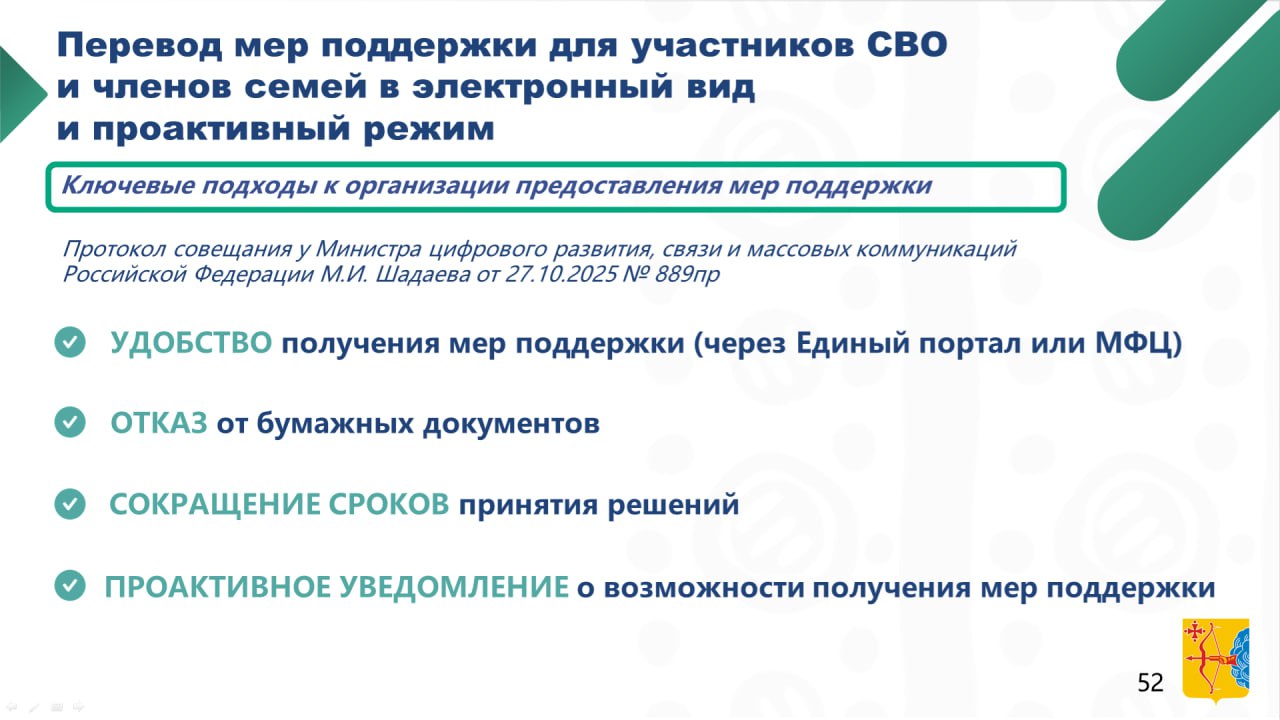 Перевод мер поддержки для участников СВО и членов семей в электронный вид и проактивный режим

Ключевые подходы к организации предоставления мер поддержки

Протокол совещания у Министра цифрового развития, связи и массовых коммуникаций Российской Федерации М.И. Шадаева от 27.10.2025 № 889пр

УДОБСТВО получения мер поддержки (через Единый портал или МФЦ)

ОТКАЗ от бумажных документов

СОКРАЩЕНИЕ СРОКОВ принятия решений

ПРОАКТИВНОЕ УВЕДОМЛЕНИЕ о возможности получения мер поддержки

52